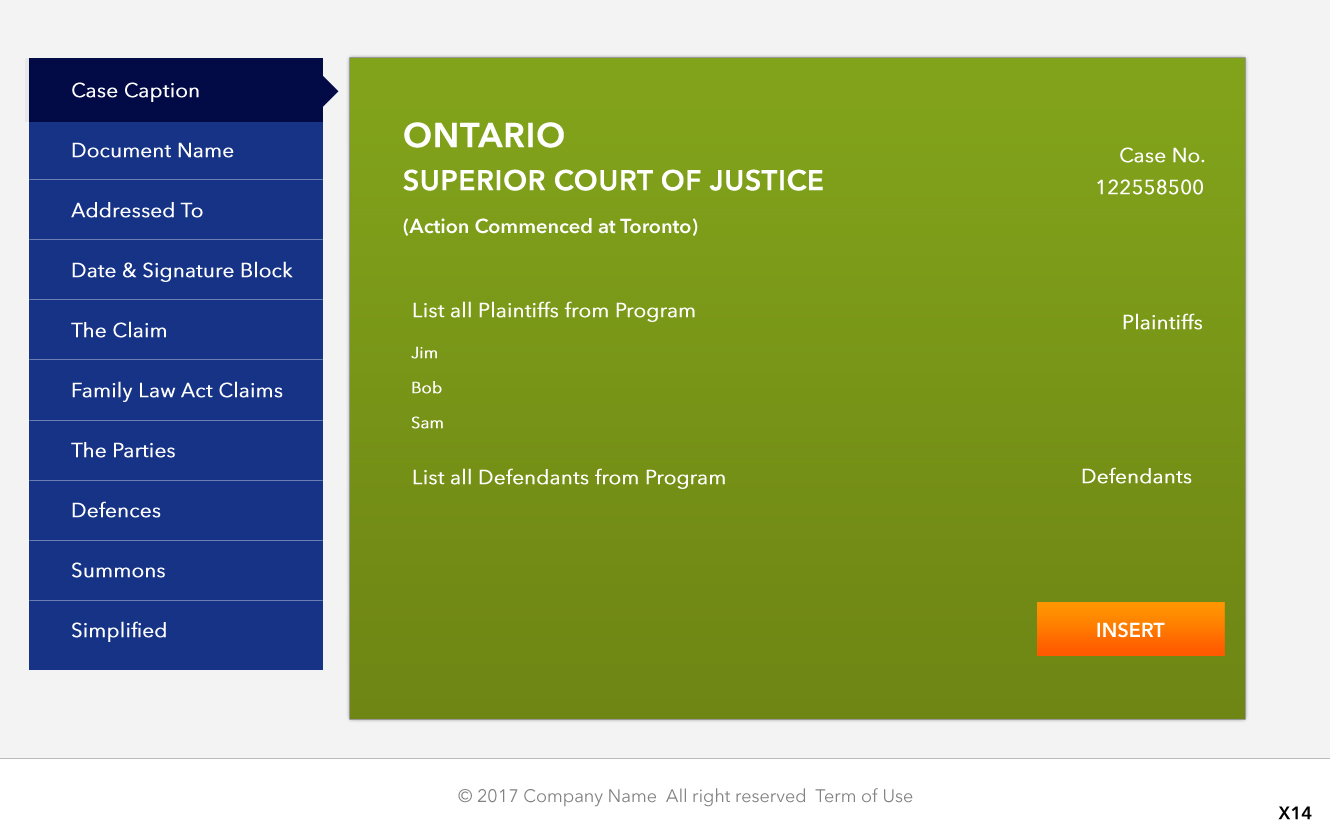 Case Caption
Document Name
Addressed To
Date & Signature Block
The Claim
Family Law Act Claims
The Parties
Defences
Summons
Simplified

ONTARIO
SUPERIOR COURT OF JUSTICE
(Action Commenced at Toronto)

Case No.
122558500

List all Plaintiffs from Program

Plaintiffs

Jim
Bob
Sam

List all Defendants from Program

Defendants

INSERT

© 2017 Company Name All right reserved Term of Use

X14